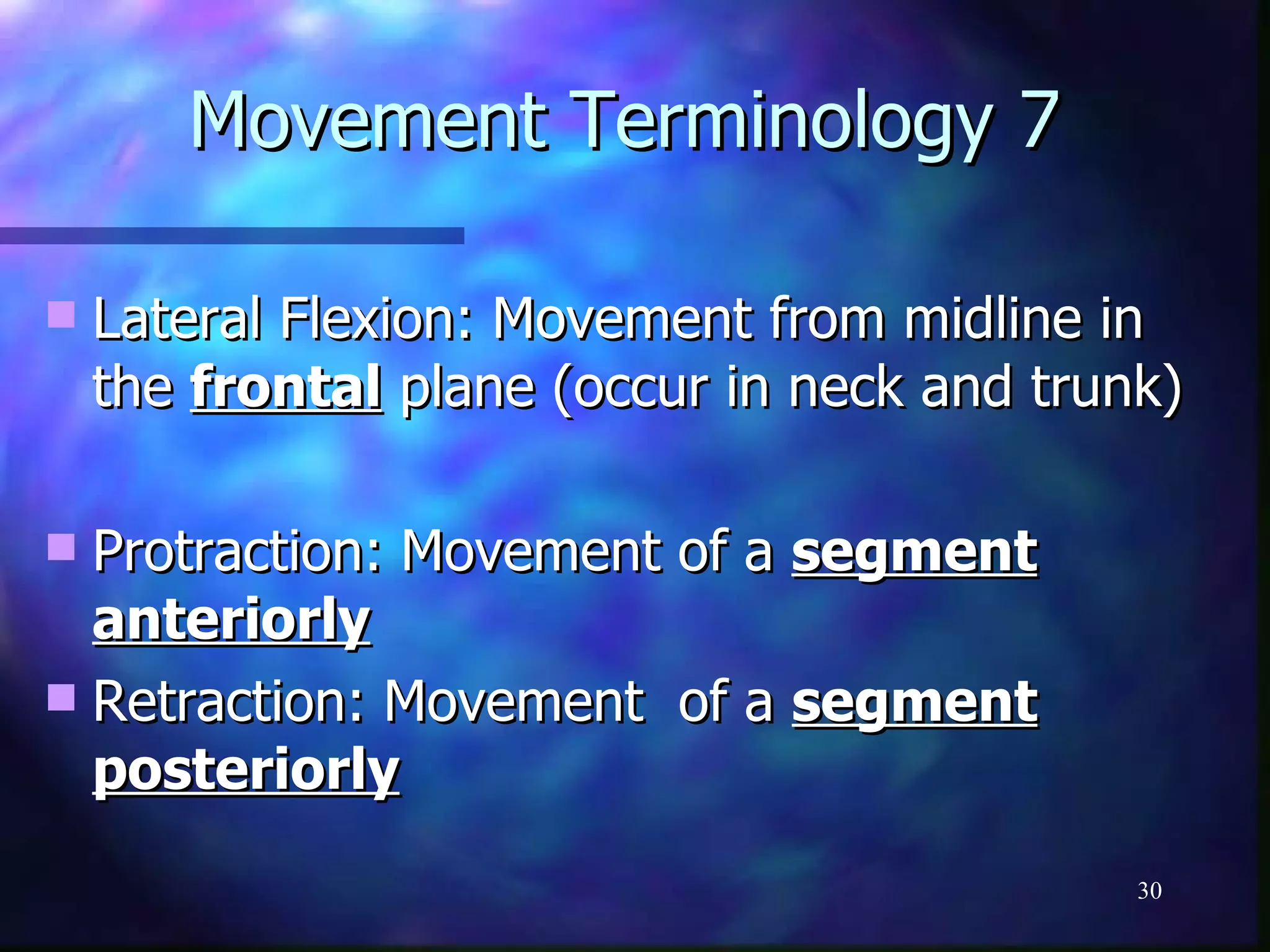 Movement Terminology 7

Lateral Flexion: Movement from midline in the frontal plane (occur in neck and trunk)

Protraction: Movement of a segment anteriorly

Retraction: Movement of a segment posteriorly

30